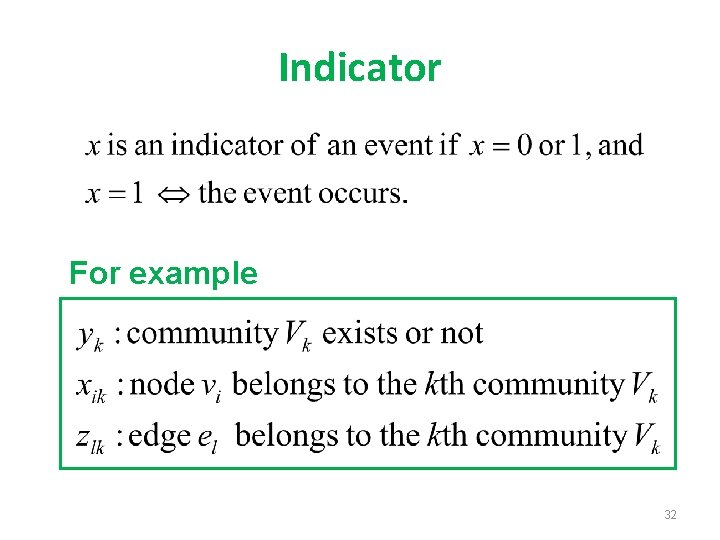 Indicator

$x$ is an indicator of an event if $x = 0$ or $1$, and
$x = 1 \Leftrightarrow$ the event occurs.

For example

$y_k$ : community $V_k$ exists or not
$x_{ik}$ : node $v_i$ belongs to the $k$th community $V_k$
$z_{lk}$ : edge $e_l$ belongs to the $k$th community $V_k$

32